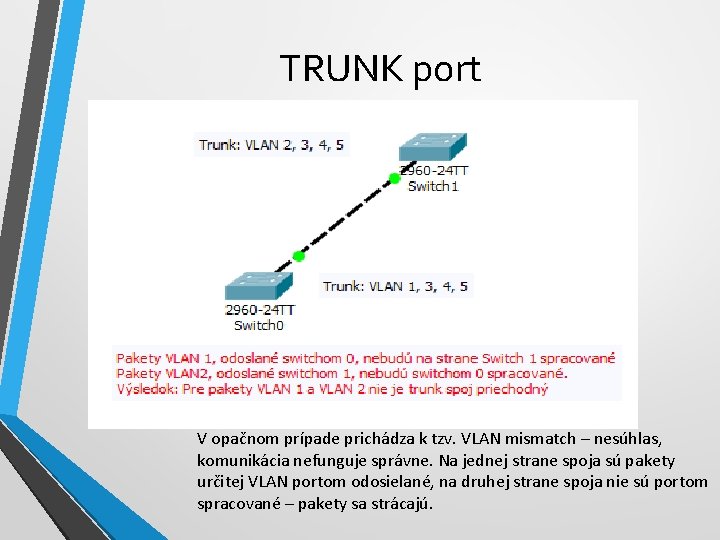 TRUNK port

Trunk: VLAN 2, 3, 4, 5

2960-24TT
Switch1

Trunk: VLAN 1, 3, 4, 5

2960-24TT
Switch0

Pakety VLAN 1, odoslané switchom 0, nebudú na strane Switch 1 spracované
Pakety VLAN2, odoslané switchom 1, nebudú switchom 0 spracované.
Výsledok: Pre pakety VLAN 1 a VLAN 2 nie je trunk spoj priechodný

V opačnom prípade prichádza k tzv. VLAN mismatch – nesúhlas, komunikácia nefunguje správne. Na jednej strane spoja sú pakety určitej VLAN portom odosielané, na druhej strane spoja nie sú portom spracované – pakety sa strácajú.